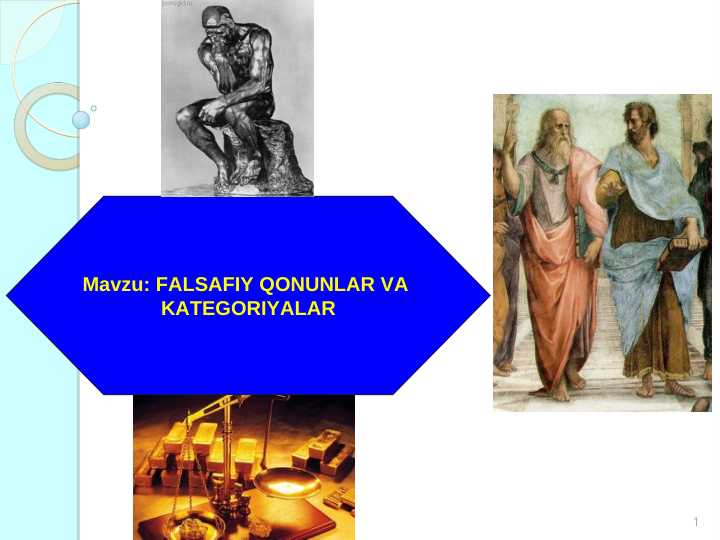 Mavzu: FALSAFIY QONUNLAR VA KATEGORIYALAR

1